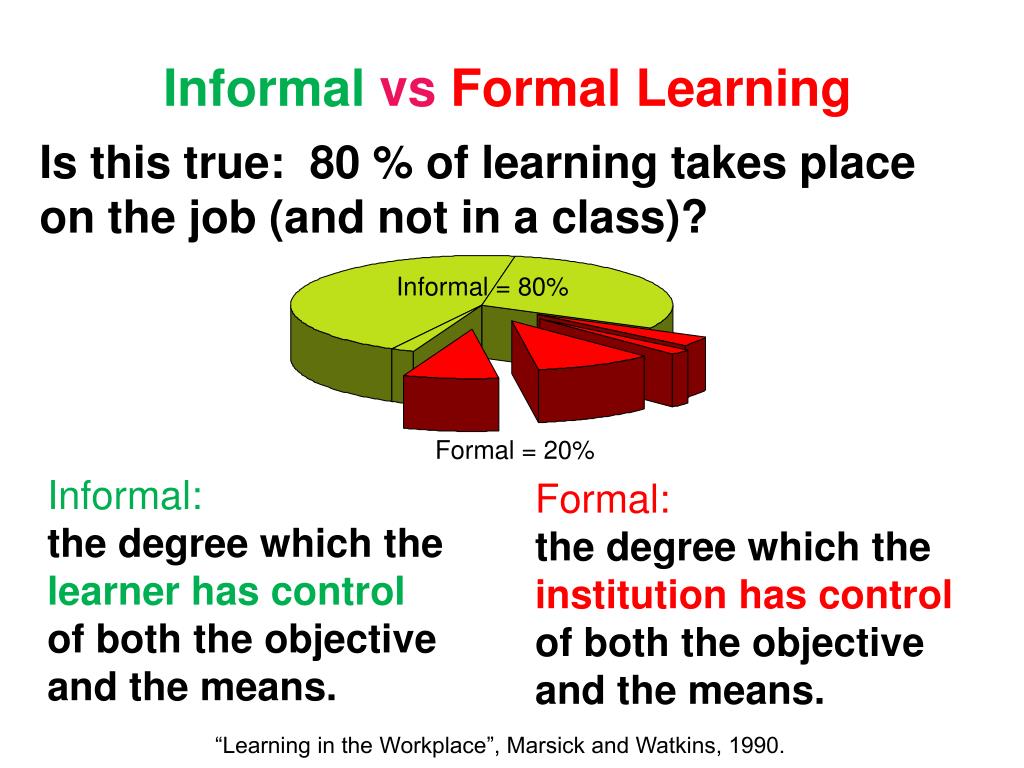 Informal vs Formal Learning

Is this true: 80 % of learning takes place on the job (and not in a class)?

Informal = 80%

Formal = 20%

Informal:
the degree which the learner has control of both the objective and the means.

Formal:
the degree which the institution has control of both the objective and the means.

“Learning in the Workplace”, Marsick and Watkins, 1990.